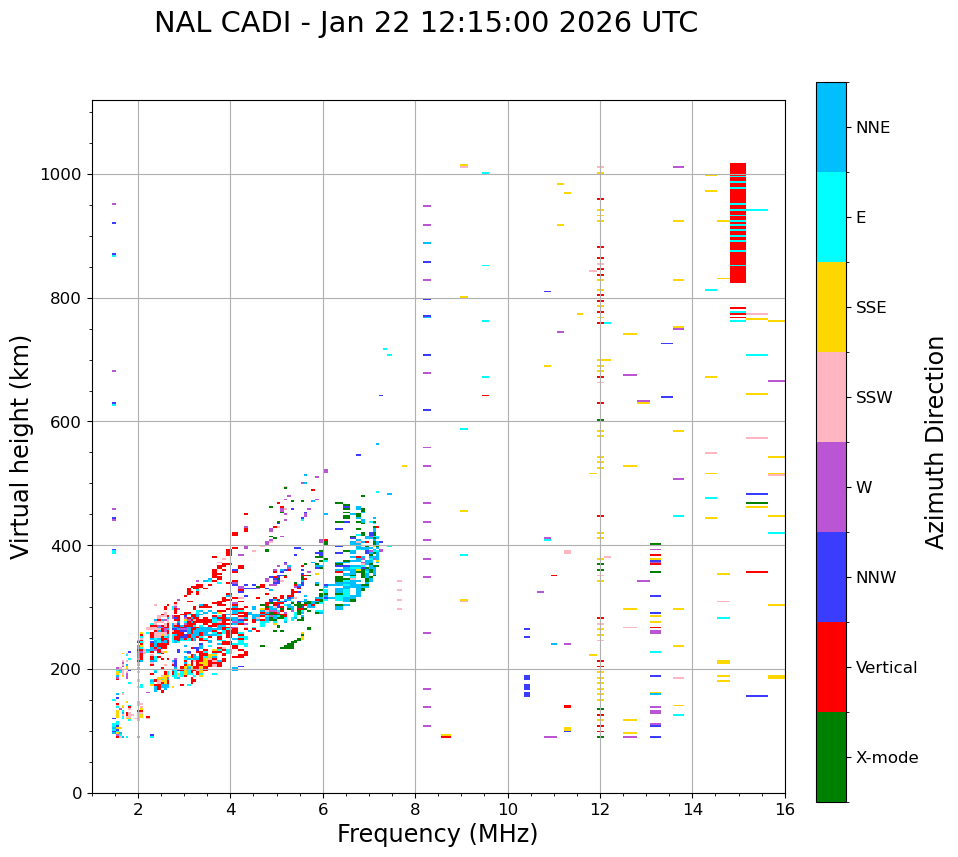 NAL CADI - Jan 22 12:15:00 2026 UTC

Virtual height (km)

1000
800
600
400
200
0

2
4
6
8
10
12
14
16

Frequency (MHz)

NNE
E
SSE
SSW
W
NNW
Vertical
X-mode

Azimuth Direction